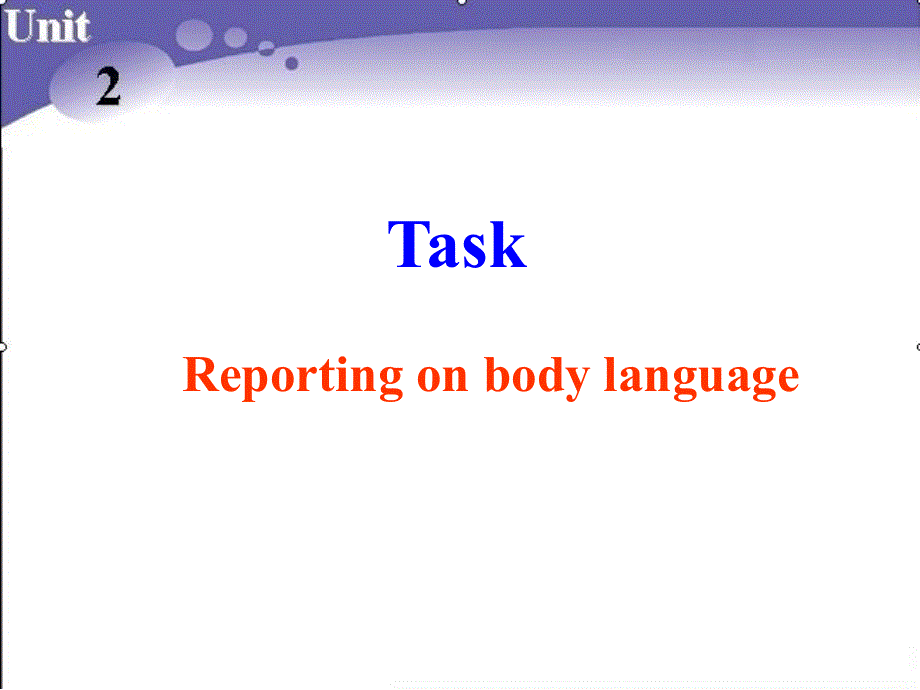 Unit
2

Task

Reporting on body language